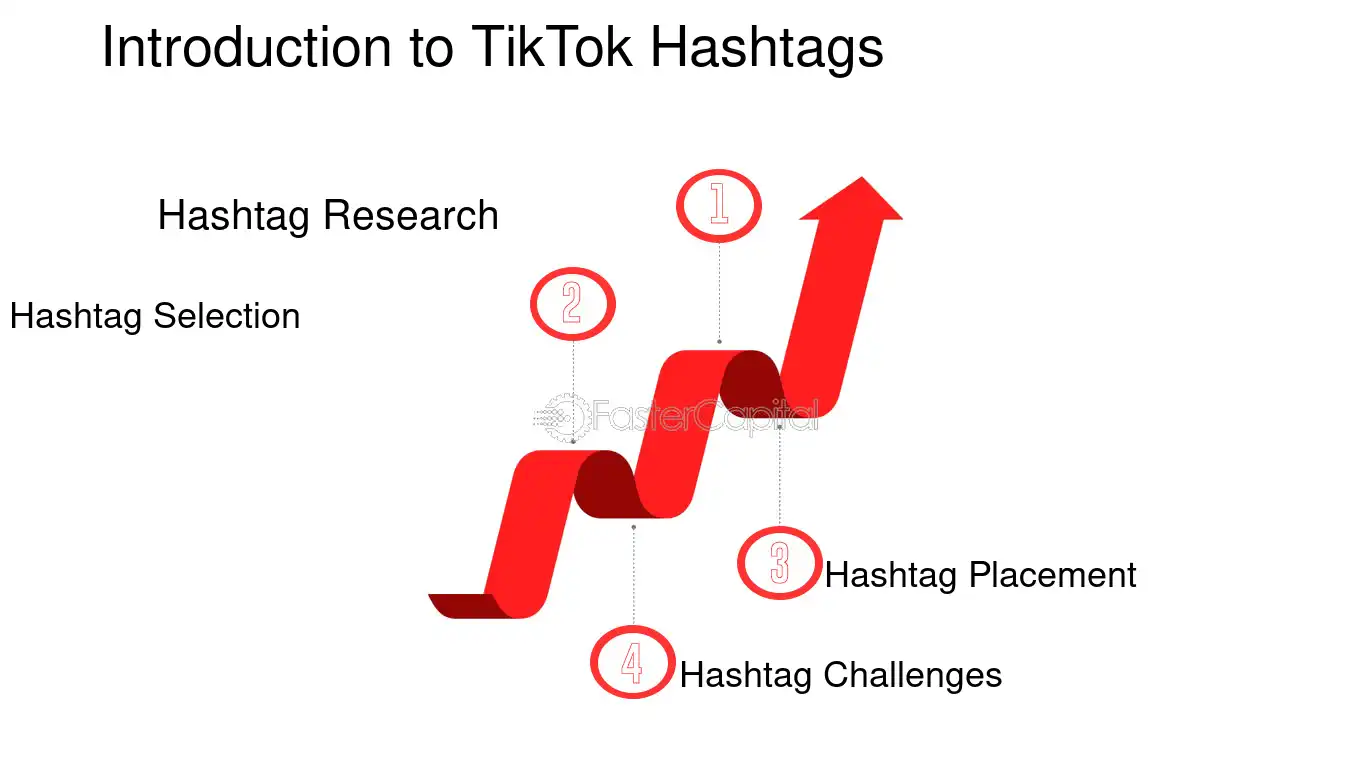 Introduction to TikTok Hashtags

Hashtag Research

1

Hashtag Selection

2

FasterCapital

3

Hashtag Placement

4

Hashtag Challenges